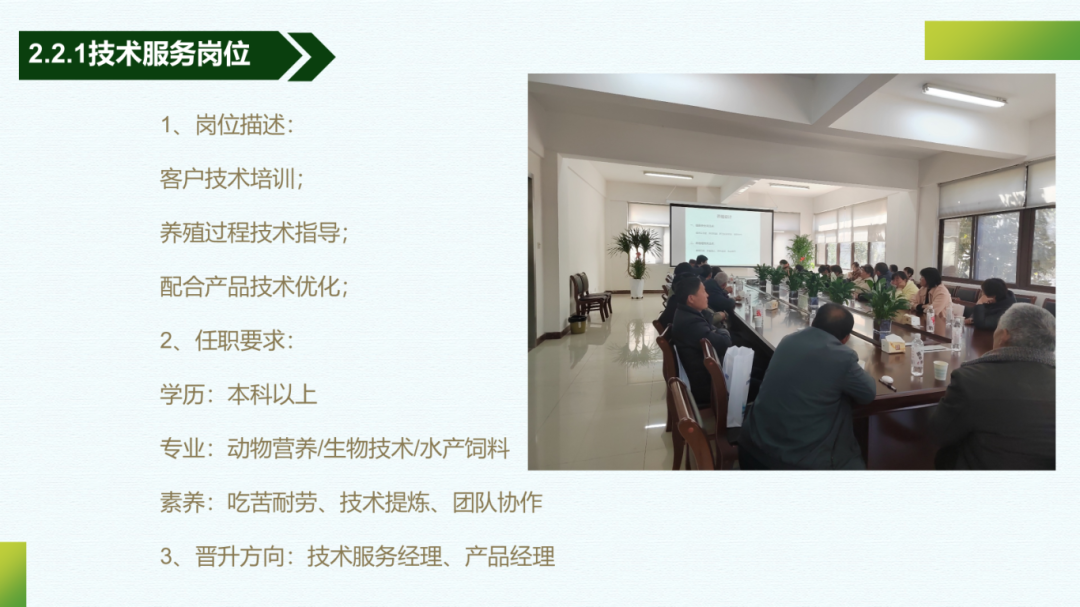 2.2.1技术服务岗位

1、岗位描述：

客户技术培训；

养殖过程技术指导；

配合产品技术优化；

2、任职要求：

学历：本科以上

专业：动物营养/生物技术/水产饲料

素养：吃苦耐劳、技术提炼、团队协作

3、晋升方向：技术服务经理、产品经理